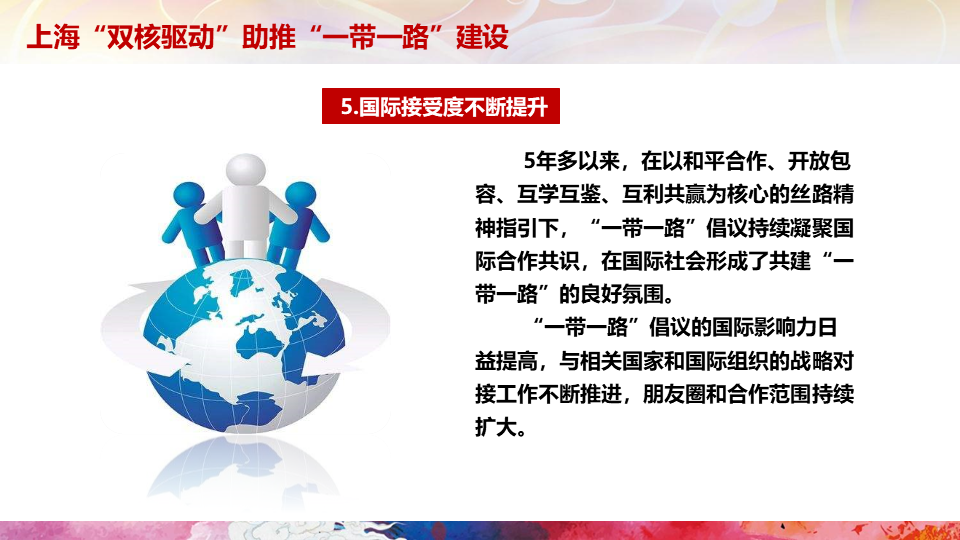 上海“双核驱动”助推“一带一路”建设

5.国际接受度不断提升

5年多以来，在以和平合作、开放包容、互学互鉴、互利共赢为核心的丝路精神指引下，“一带一路”倡议持续凝聚国际合作共识，在国际社会形成了共建“一带一路”的良好氛围。

“一带一路”倡议的国际影响力日益提高，与相关国家和国际组织的战略对接工作不断推进，朋友圈和合作范围持续扩大。